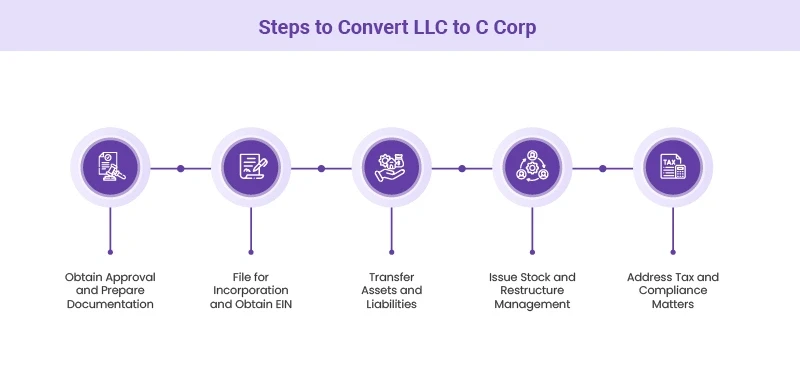 Steps to Convert LLC to C Corp

TAX

Obtain Approval and Prepare Documentation

File for Incorporation and Obtain EIN

Transfer Assets and Liabilities

Issue Stock and Restructure Management

Address Tax and Compliance Matters